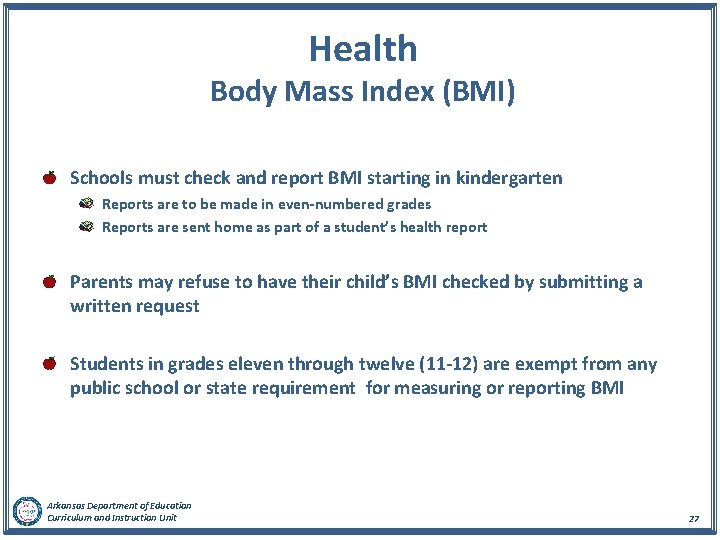 Health
Body Mass Index (BMI)

Schools must check and report BMI starting in kindergarten
Reports are to be made in even-numbered grades
Reports are sent home as part of a student's health report

Parents may refuse to have their child's BMI checked by submitting a written request

Students in grades eleven through twelve (11-12) are exempt from any public school or state requirement for measuring or reporting BMI

Arkansas Department of Education
Curriculum and Instruction Unit

27